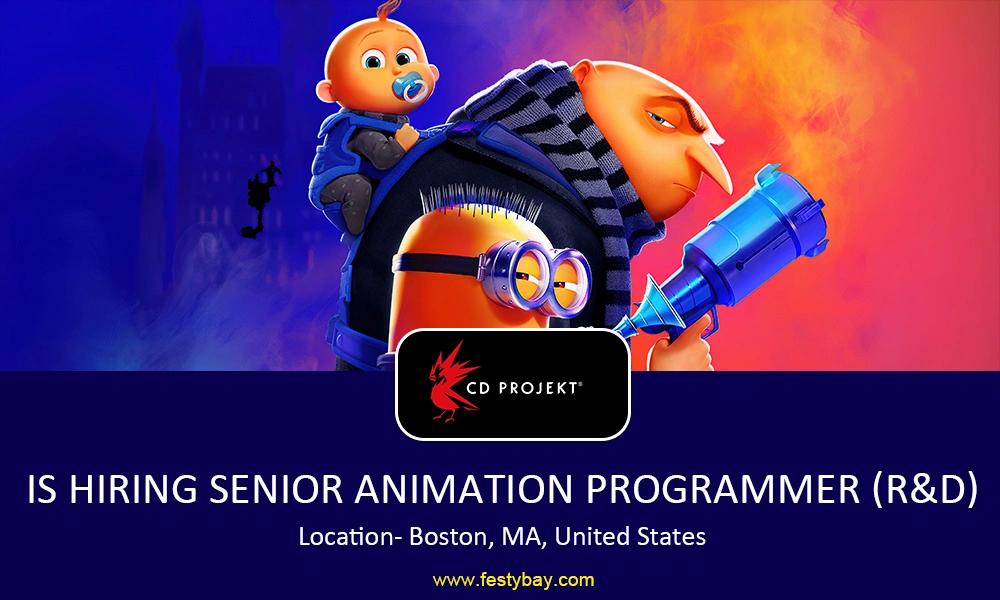 CD PROJEKT®

IS HIRING SENIOR ANIMATION PROGRAMMER (R&D)

Location- Boston, MA, United States

www.festybay.com